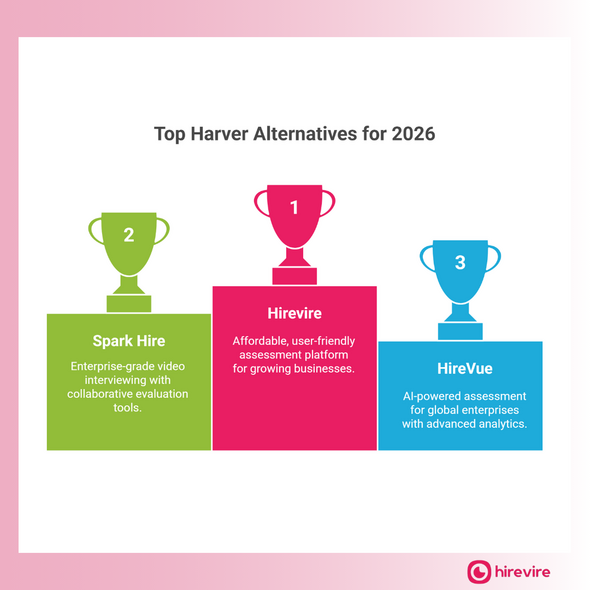 Top Harver Alternatives for 2026

2

Spark Hire

Enterprise-grade video interviewing with collaborative evaluation tools.

1

Hirevire

Affordable, user-friendly assessment platform for growing businesses.

3

HireVue

AI-powered assessment for global enterprises with advanced analytics.

hirevire